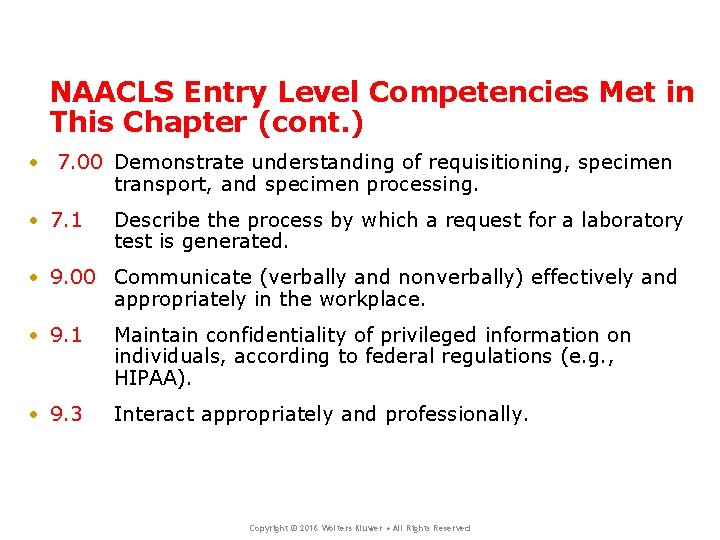 NAACLS Entry Level Competencies Met in This Chapter (cont.)

• 7.00 Demonstrate understanding of requisitioning, specimen transport, and specimen processing.

• 7.1 Describe the process by which a request for a laboratory test is generated.

• 9.00 Communicate (verbally and nonverbally) effectively and appropriately in the workplace.

• 9.1 Maintain confidentiality of privileged information on individuals, according to federal regulations (e.g., HIPAA).

• 9.3 Interact appropriately and professionally.

Copyright © 2016 Wolters Kluwer • All Rights Reserved